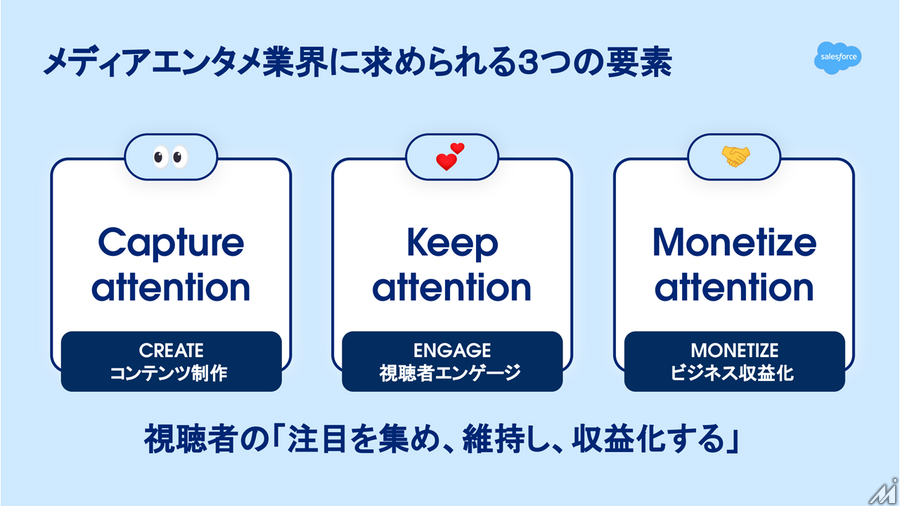 メディアエンタメ業界に求められる3つの要素

salesforce

Capture attention

CREATE
コンテンツ制作

Keep attention

ENGAGE
視聴者エンゲージ

Monetize attention

MONETIZE
ビジネス収益化

視聴者の「注目を集め、維持し、収益化する」